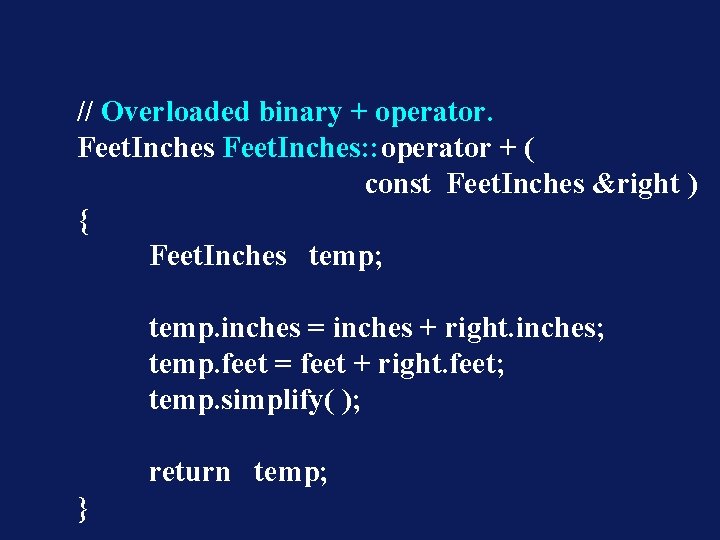 // Overloaded binary + operator.
FeetInches FeetInches::operator + (
const FeetInches &right )
{
FeetInches temp;

temp.inches = inches + right.inches;
temp.feet = feet + right.feet;
temp.simplify( );

return temp;
}